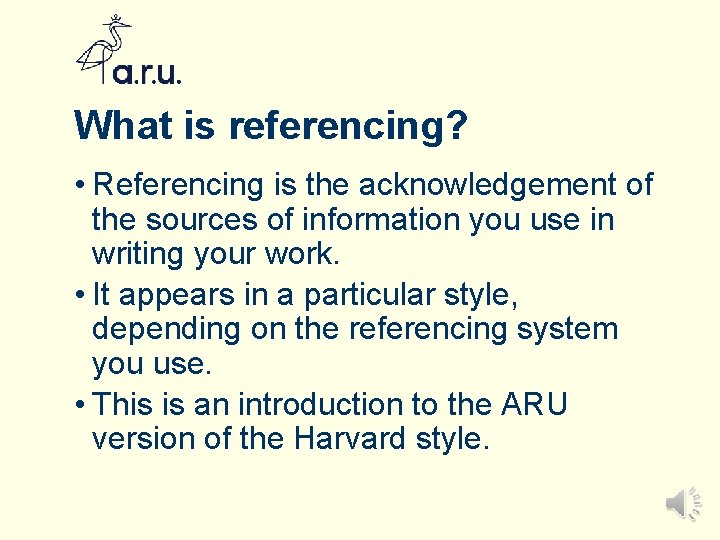 a.r.u.

What is referencing?

• Referencing is the acknowledgement of the sources of information you use in writing your work.

• It appears in a particular style, depending on the referencing system you use.

• This is an introduction to the ARU version of the Harvard style.